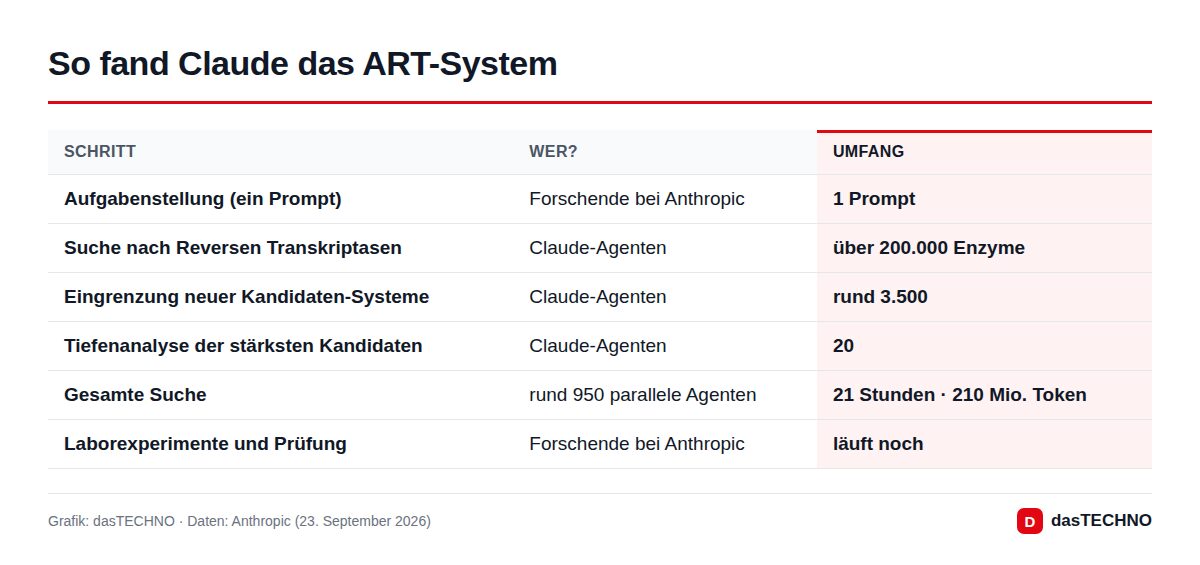 So fand Claude das ART-System

| SCHRITT | WER? | UMFANG |
|---|---|---|
| Aufgabenstellung (ein Prompt) | Forschende bei Anthropic | 1 Prompt |
| Suche nach Reversen Transkriptasen | Claude-Agenten | über 200.000 Enzyme |
| Eingrenzung neuer Kandidaten-Systeme | Claude-Agenten | rund 3.500 |
| Tiefenanalyse der stärksten Kandidaten | Claude-Agenten | 20 |
| Gesamte Suche | rund 950 parallele Agenten | 21 Stunden · 210 Mio. Token |
| Laborexperimente und Prüfung | Forschende bei Anthropic | läuft noch |

Grafik: dasTECHNO · Daten: Anthropic (23. September 2026)

D dasTECHNO